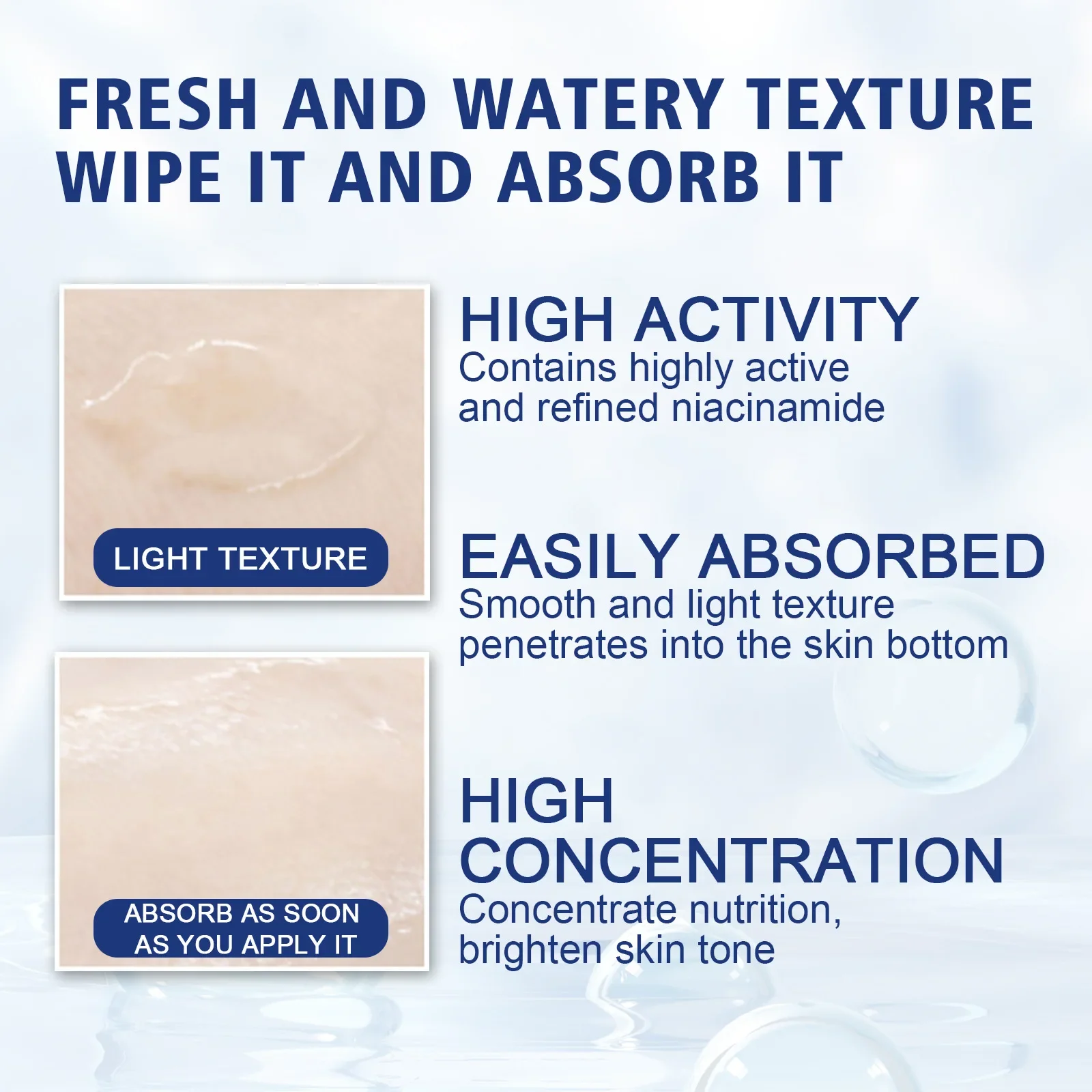 FRESH AND WATERY TEXTURE
WIPE IT AND ABSORB IT

LIGHT TEXTURE

ABSORB AS SOON AS YOU APPLY IT

HIGH ACTIVITY
Contains highly active and refined niacinamide

EASILY ABSORBED
Smooth and light texture penetrates into the skin bottom

HIGH CONCENTRATION
Concentrate nutrition, brighten skin tone